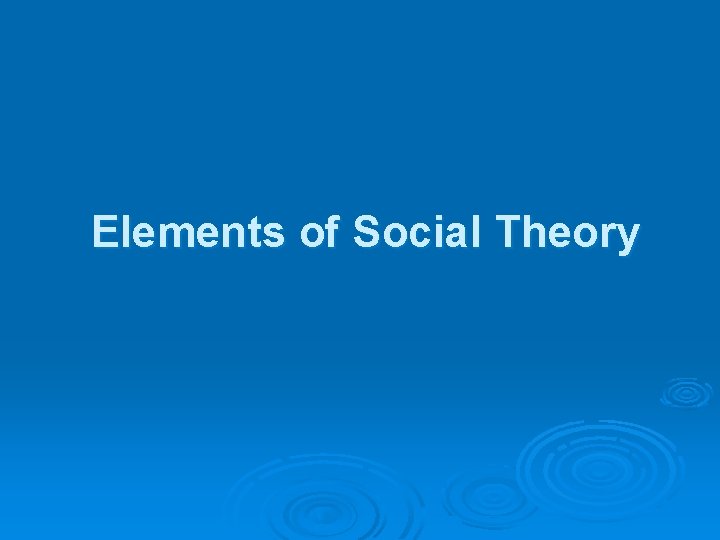 Elements of Social Theory